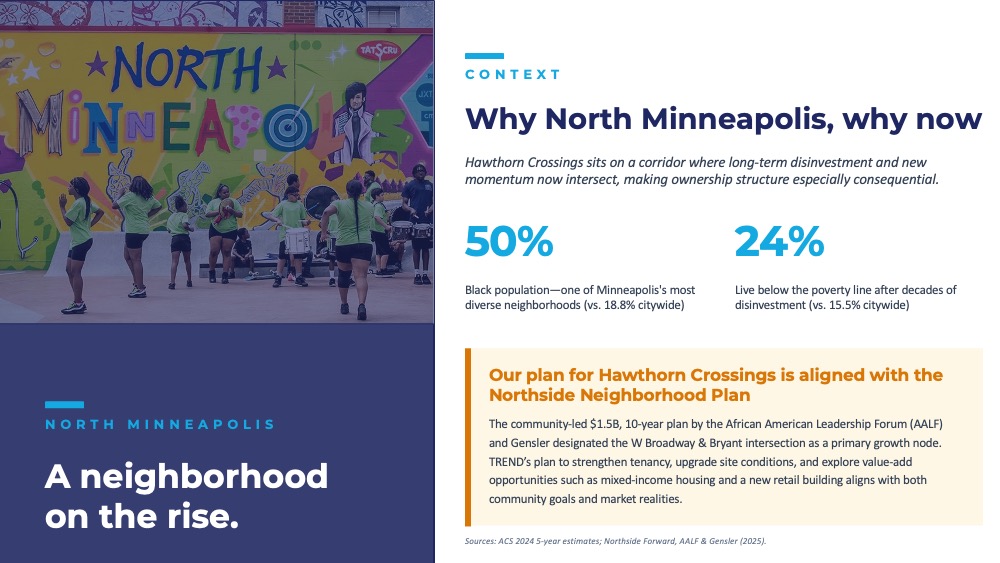 NORTH MINNEAPOLIS

TATSCRU

NORTH MINNEAPOLIS

A neighborhood on the rise.

CONTEXT

Why North Minneapolis, why now

Hawthorn Crossings sits on a corridor where long-term disinvestment and new momentum now intersect, making ownership structure especially consequential.

50%

Black population—one of Minneapolis's most diverse neighborhoods (vs. 18.8% citywide)

24%

Live below the poverty line after decades of disinvestment (vs. 15.5% citywide)

Our plan for Hawthorn Crossings is aligned with the Northside Neighborhood Plan

The community-led $1.5B, 10-year plan by the African American Leadership Forum (AALF) and Gensler designated the W Broadway & Bryant intersection as a primary growth node. TREND's plan to strengthen tenancy, upgrade site conditions, and explore value-add opportunities such as mixed-income housing and a new retail building aligns with both community goals and market realities.

Sources: ACS 2024 5-year estimates; Northside Forward, AALF & Gensler (2025).